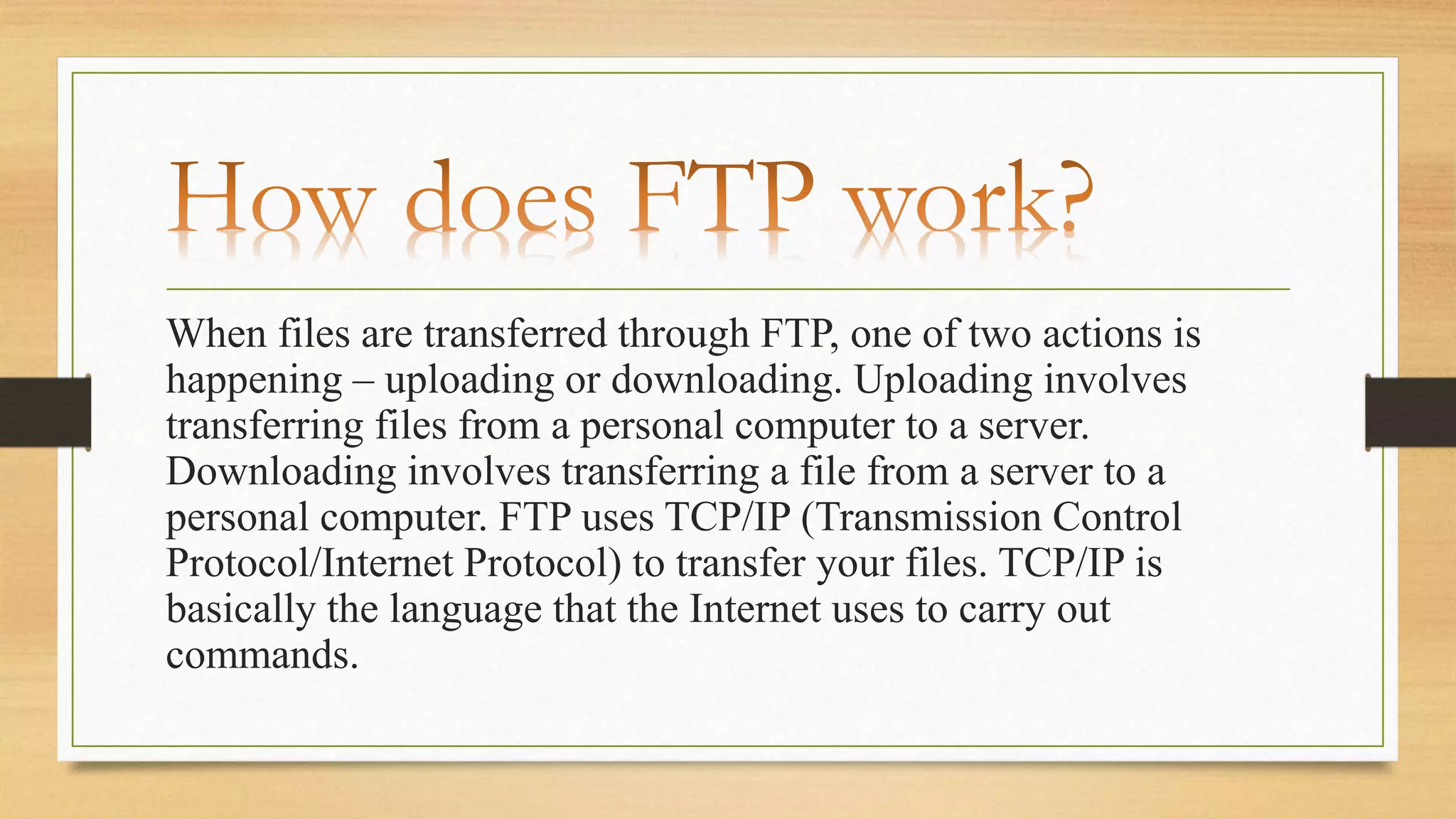 How does FTP work?

When files are transferred through FTP, one of two actions is happening – uploading or downloading. Uploading involves transferring files from a personal computer to a server. Downloading involves transferring a file from a server to a personal computer. FTP uses TCP/IP (Transmission Control Protocol/Internet Protocol) to transfer your files. TCP/IP is basically the language that the Internet uses to carry out commands.